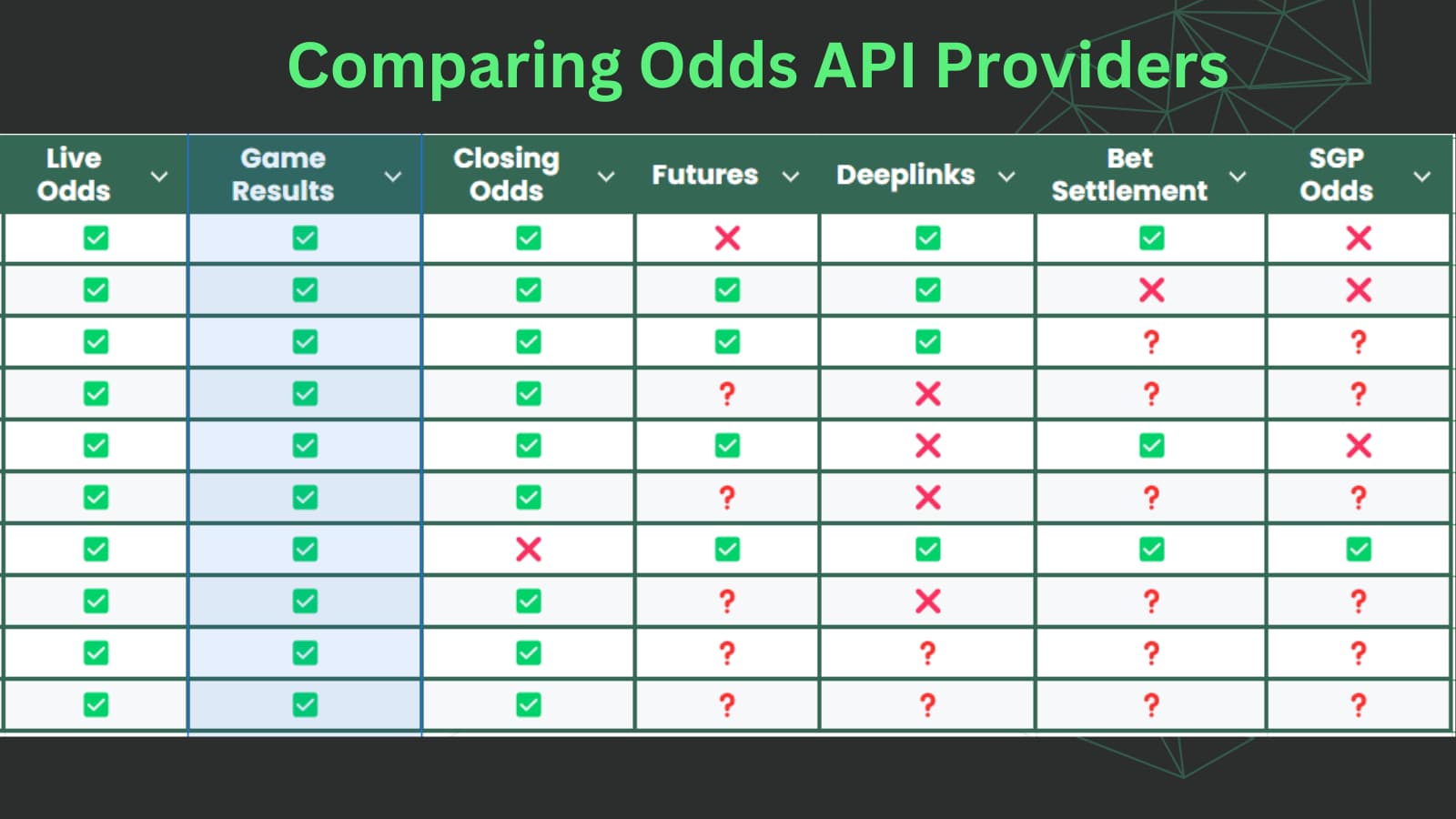 Comparing Odds API Providers

| Live Odds | Game Results | Closing Odds | Futures | Deeplinks | Bet Settlement | SGP Odds |
|---|---|---|---|---|---|---|
| ✅ | ✅ | ✅ | ❌ | ✅ | ✅ | ❌ |
| ✅ | ✅ | ✅ | ✅ | ✅ | ❌ | ❌ |
| ✅ | ✅ | ✅ | ✅ | ✅ | ? | ? |
| ✅ | ✅ | ✅ | ? | ❌ | ? | ? |
| ✅ | ✅ | ✅ | ✅ | ❌ | ✅ | ❌ |
| ✅ | ✅ | ✅ | ? | ❌ | ? | ? |
| ✅ | ✅ | ❌ | ✅ | ✅ | ✅ | ✅ |
| ✅ | ✅ | ✅ | ? | ❌ | ? | ? |
| ✅ | ✅ | ✅ | ? | ? | ? | ? |
| ✅ | ✅ | ✅ | ? | ? | ? | ? |